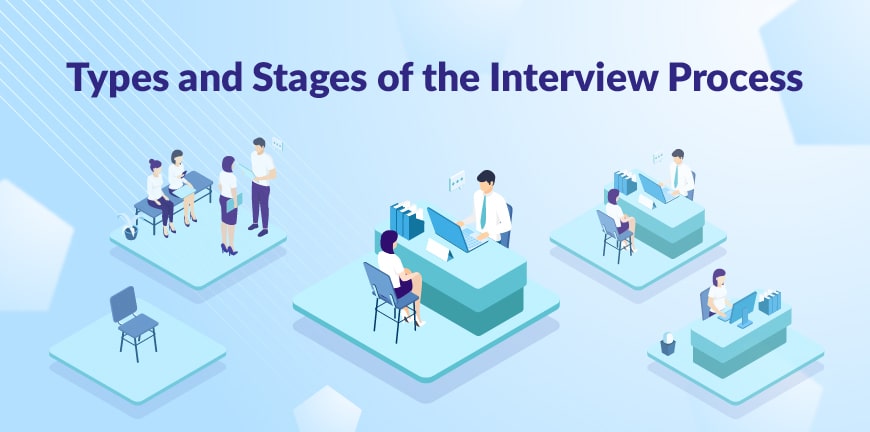 Types and Stages of the Interview Process